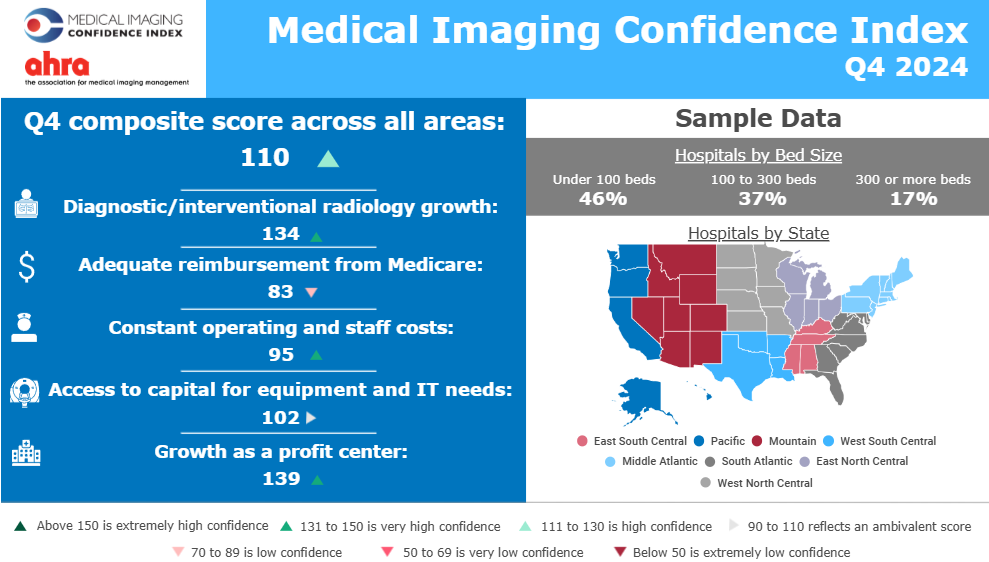 MEDICAL IMAGING CONFIDENCE INDEX
ahra
the association for medical imaging management

Medical Imaging Confidence Index
Q4 2024

Q4 composite score across all areas:
110

Diagnostic/interventional radiology growth:
134

Adequate reimbursement from Medicare:
83

Constant operating and staff costs:
95

Access to capital for equipment and IT needs:
102

Growth as a profit center:
139

Sample Data

Hospitals by Bed Size

| Under 100 beds | 100 to 300 beds | 300 or more beds |
|---|---|---|
| 46% | 37% | 17% |

Hospitals by State

East South Central
Pacific
Mountain
West South Central
Middle Atlantic
South Atlantic
East North Central
West North Central

Above 150 is extremely high confidence
131 to 150 is very high confidence
111 to 130 is high confidence
90 to 110 reflects an ambivalent score
70 to 89 is low confidence
50 to 69 is very low confidence
Below 50 is extremely low confidence